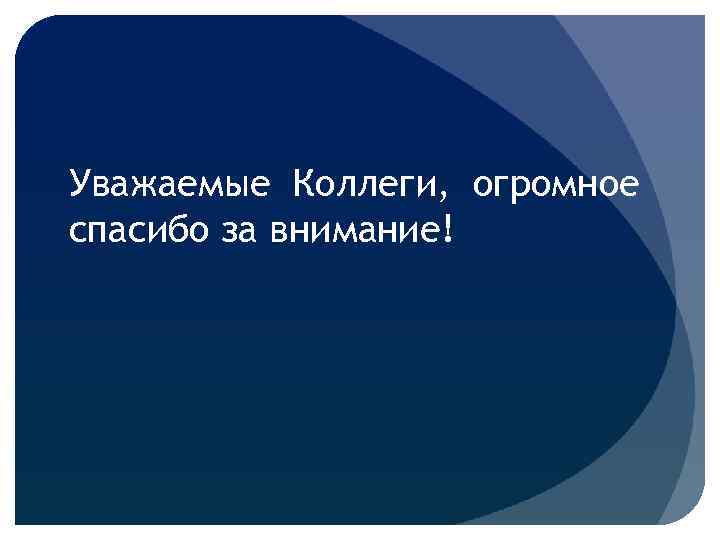 Уважаемые Коллеги, огромное спасибо за внимание!